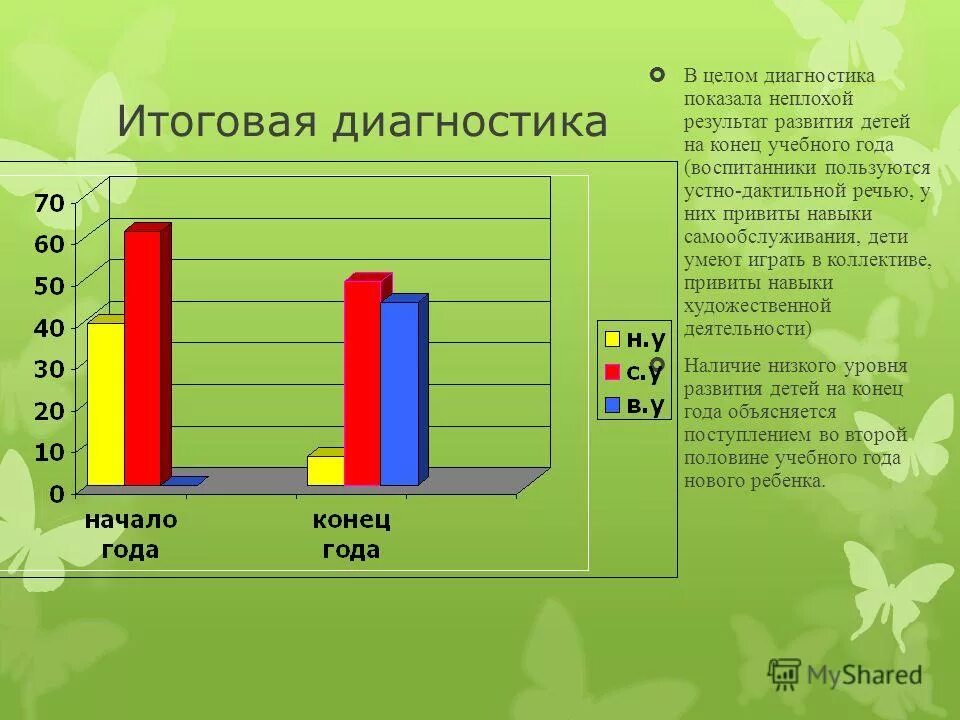 Итоговая диагностика

70
60
50
40
30
20
10
0

начало года

конец года

н.у
с.у
в.у

В целом диагностика показала неплохой результат развития детей на конец учебного года (воспитанники пользуются устно-дактильной речью, у них привиты навыки самообслуживания, дети умеют играть в коллективе, привиты навыки художественной деятельности)

Наличие низкого уровня развития детей на конец года объясняется поступлением во второй половине учебного года нового ребенка.

MyShared